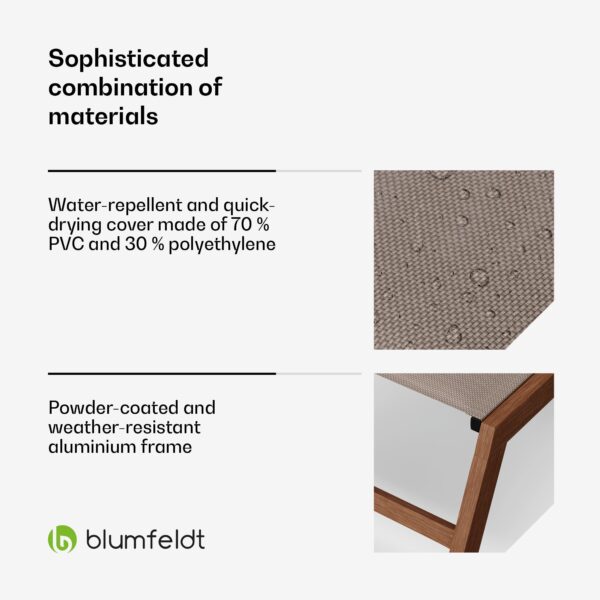 Sophisticated combination of materials

Water-repellent and quick-drying cover made of 70 % PVC and 30 % polyethylene

Powder-coated and weather-resistant aluminium frame

blumfeldt